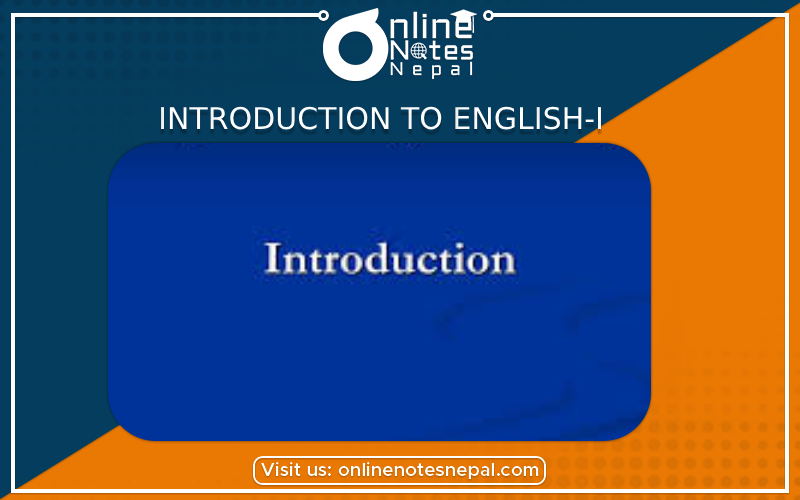 Online Notes Nepal

INTRODUCTION TO ENGLISH-I

Introduction

Visit us: onlinenotesnepal.com